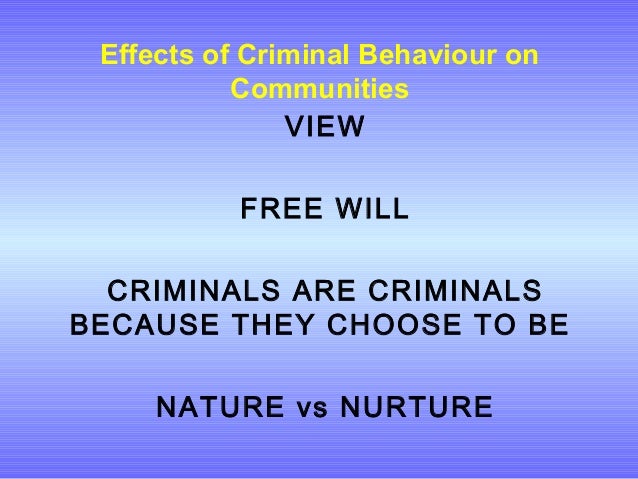 Effects of Criminal Behaviour on Communities

VIEW

FREE WILL

CRIMINALS ARE CRIMINALS BECAUSE THEY CHOOSE TO BE

NATURE vs NURTURE